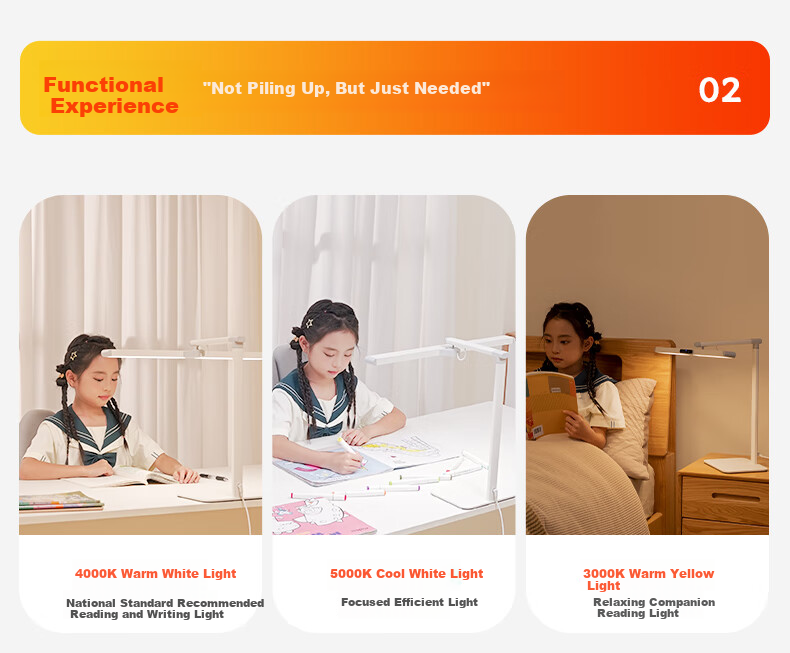 Functional Experience

"Not Piling Up, But Just Needed"

02

4000K Warm White Light

National Standard Recommended Reading and Writing Light

5000K Cool White Light

Focused Efficient Light

3000K Warm Yellow Light

Relaxing Companion Reading Light